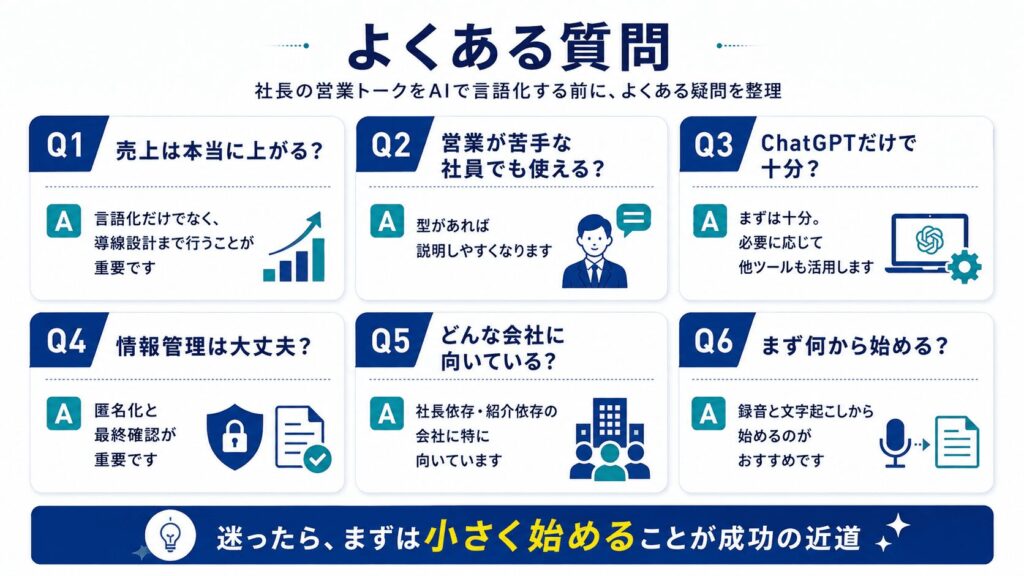 よくある質問

社長の営業トークをAIで言語化する前に、よくある疑問を整理

Q1 売上は本当に上がる？

A 言語化だけでなく、導線設計まで行うことが重要です

Q2 営業が苦手な社員でも使える？

A 型があれば説明しやすくなります

Q3 ChatGPTだけで十分？

A まずは十分。必要に応じて他ツールも活用します

Q4 情報管理は大丈夫？

A 匿名化と最終確認が重要です

Q5 どんな会社に向いている？

A 社長依存・紹介依存の会社に特に向いています

Q6 まず何から始める？

A 録音と文字起こしから始めるのがおすすめです

迷ったら、まずは小さく始めることが成功の近道